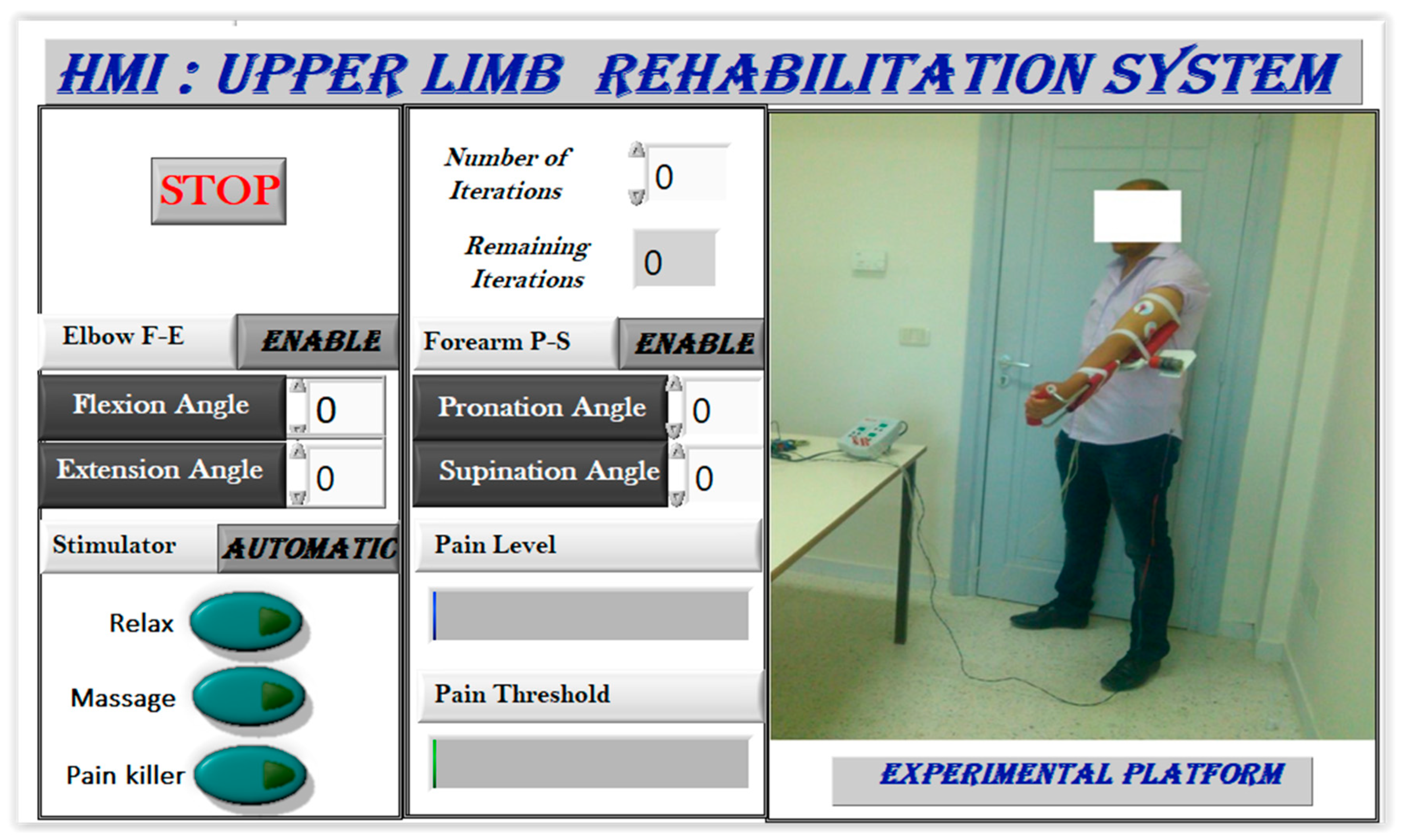 HMI : UPPER LIMB REHABILITATION SYSTEM

STOP

Elbow F-E ENABLE

Flexion Angle 0

Extension Angle 0

Stimulator AUTOMATIC

Relax

Massage

Pain killer

Number of Iterations 0

Remaining Iterations 0

Forearm P-S ENABLE

Pronation Angle 0

Supination Angle 0

Pain Level

Pain Threshold

EXPERIMENTAL PLATFORM